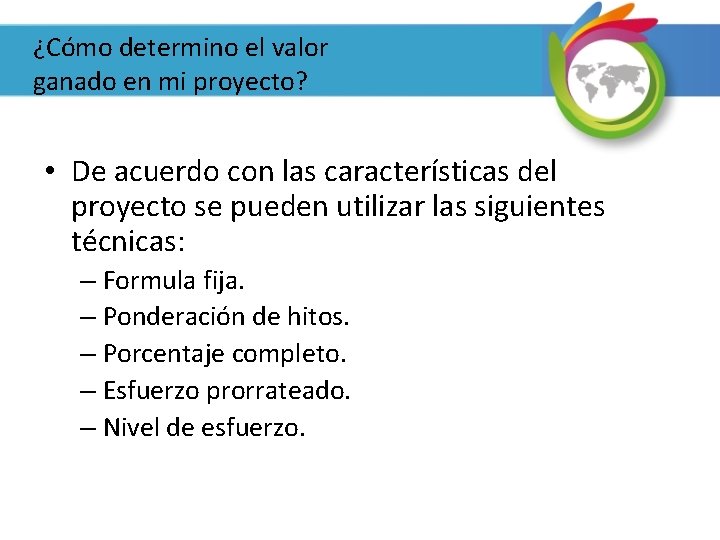 ¿Cómo determino el valor ganado en mi proyecto?

• De acuerdo con las características del proyecto se pueden utilizar las siguientes técnicas:
– Formula fija.
– Ponderación de hitos.
– Porcentaje completo.
– Esfuerzo prorrateado.
– Nivel de esfuerzo.